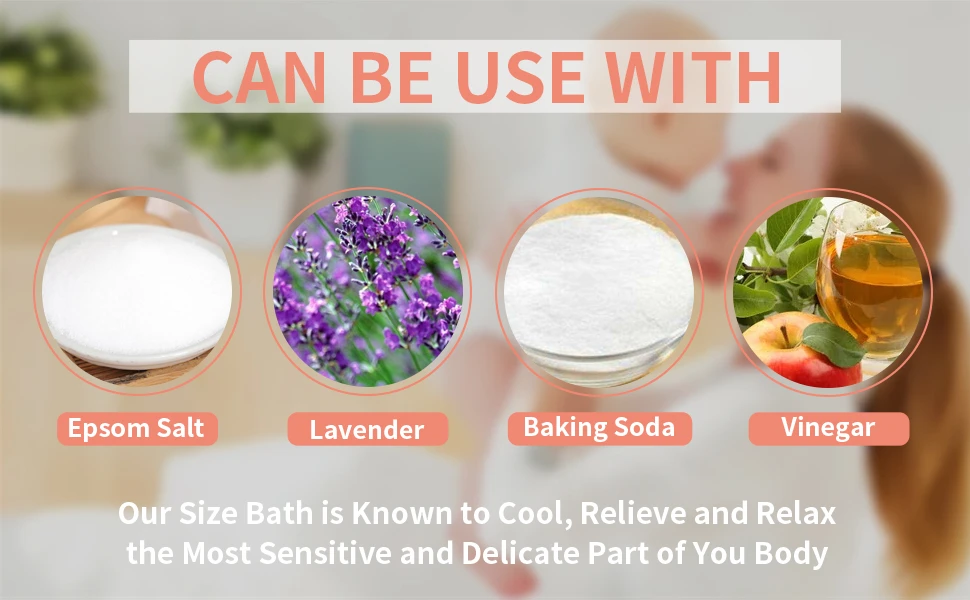 CAN BE USE WITH

Epsom Salt

Lavender

Baking Soda

Vinegar

Our Size Bath is Known to Cool, Relieve and Relax the Most Sensitive and Delicate Part of You Body